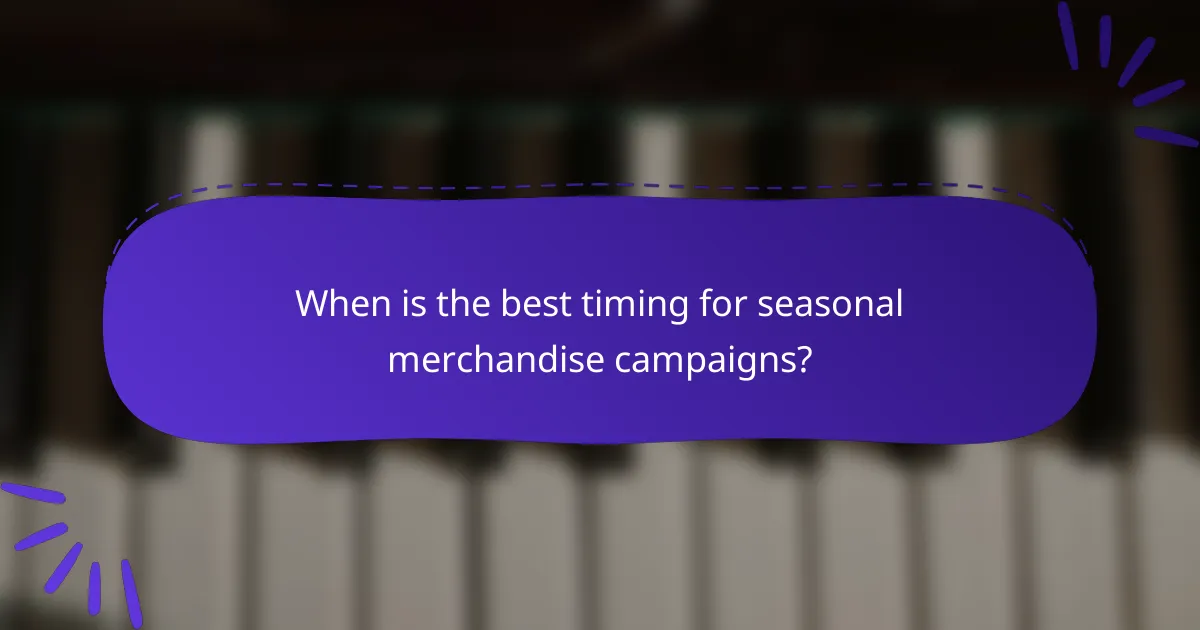 When is the best timing for seasonal merchandise campaigns?